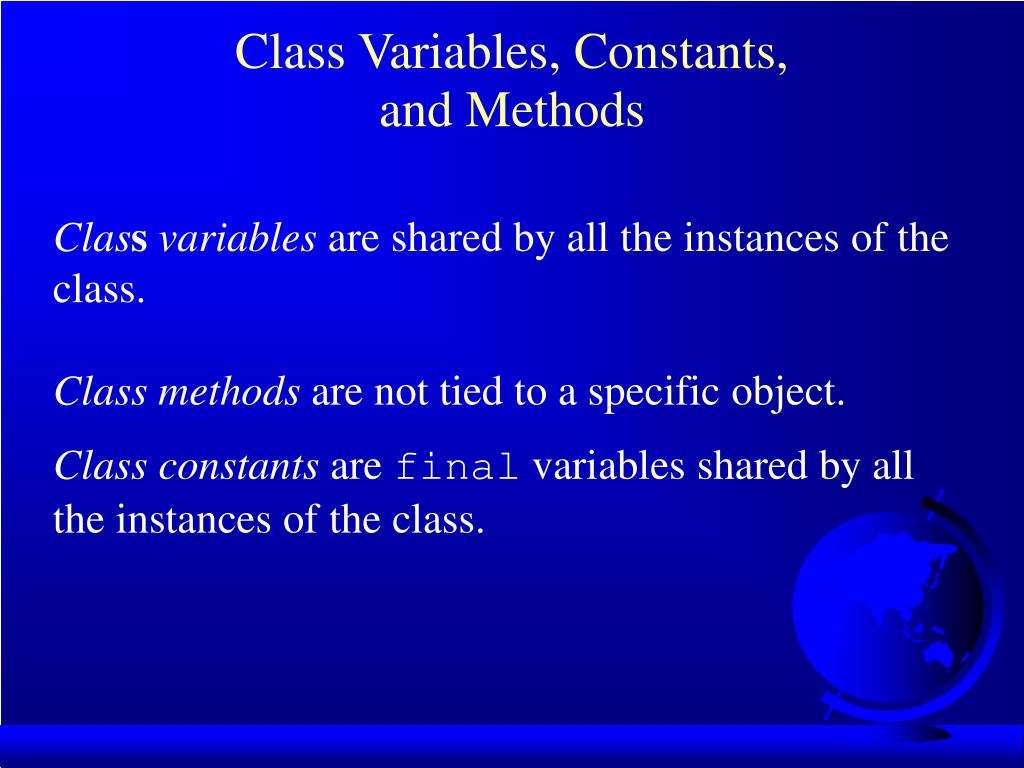 Class Variables, Constants, and Methods

Class variables are shared by all the instances of the class.

Class methods are not tied to a specific object.

Class constants are final variables shared by all the instances of the class.